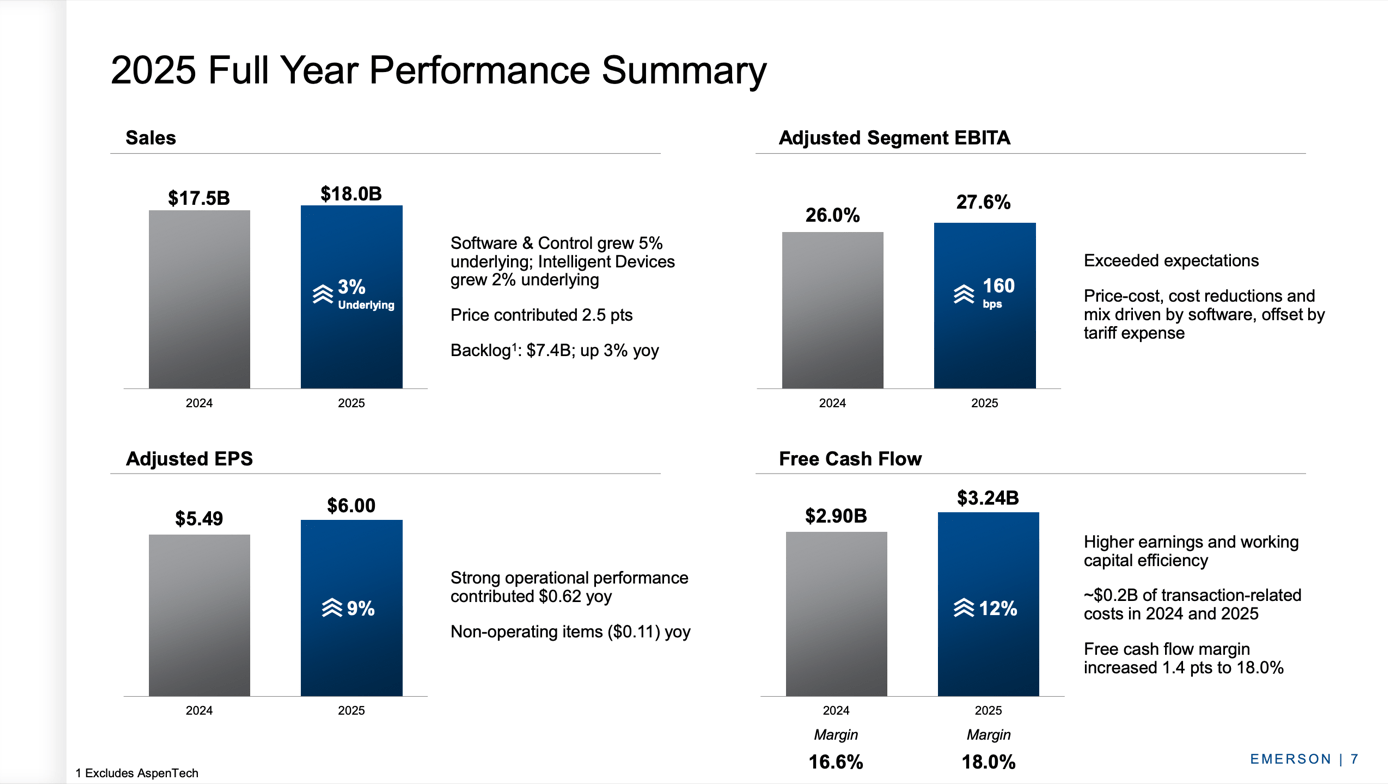 2025 Full Year Performance Summary

Sales

$17.5B

$18.0B

3%
Underlying

2024

2025

Software & Control grew 5% underlying; Intelligent Devices grew 2% underlying

Price contributed 2.5 pts

Backlog$^1$: $7.4B; up 3% yoy

Adjusted Segment EBITA

26.0%

27.6%

160
bps

2024

2025

Exceeded expectations

Price-cost, cost reductions and mix driven by software, offset by tariff expense

Adjusted EPS

$5.49

$6.00

9%

2024

2025

Strong operational performance contributed $0.62 yoy

Non-operating items ($0.11) yoy

Free Cash Flow

$2.90B

$3.24B

12%

2024

2025

Margin

Margin

16.6%

18.0%

Higher earnings and working capital efficiency

~$0.2B of transaction-related costs in 2024 and 2025

Free cash flow margin increased 1.4 pts to 18.0%

1 Excludes AspenTech

EMERSON | 7